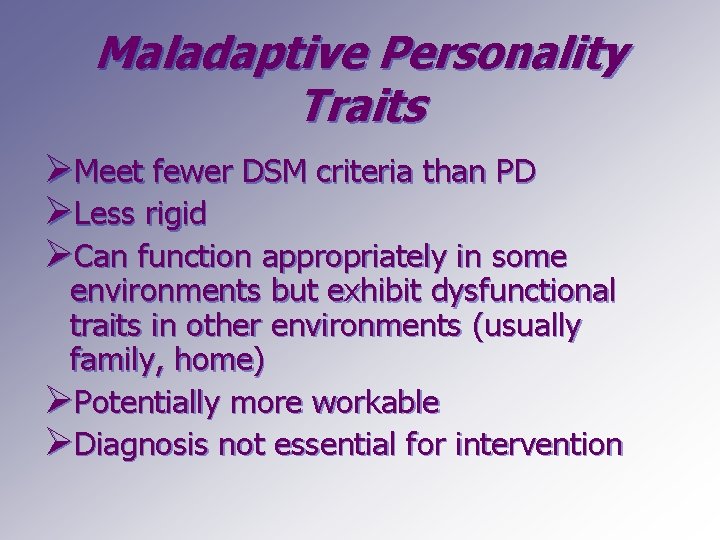 Maladaptive Personality Traits

➢Meet fewer DSM criteria than PD

➢Less rigid

➢Can function appropriately in some environments but exhibit dysfunctional traits in other environments (usually family, home)

➢Potentially more workable

➢Diagnosis not essential for intervention